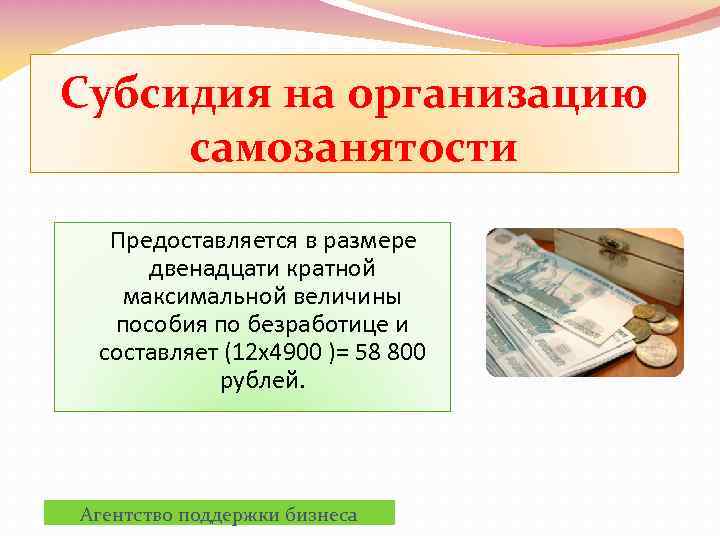 Субсидия на организацию самозанятости

Предоставляется в размере двенадцати кратной максимальной величины пособия по безработице и составляет (12х4900 )= 58 800 рублей.

Агентство поддержки бизнеса